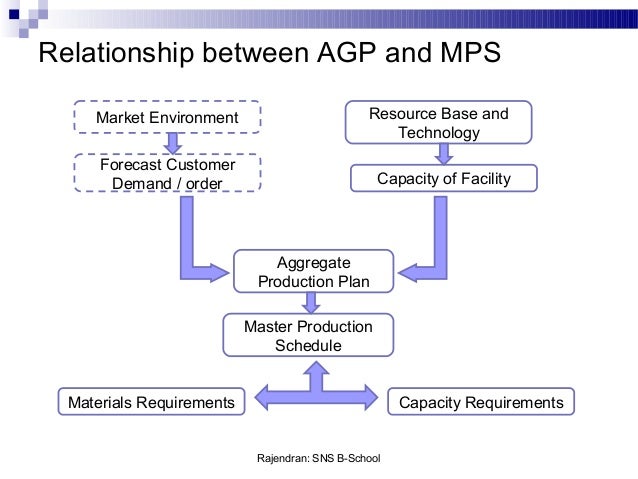 Relationship between AGP and MPS

Market Environment

Forecast Customer Demand / order

Resource Base and Technology

Capacity of Facility

Aggregate Production Plan

Master Production Schedule

Materials Requirements

Capacity Requirements

Rajendran: SNS B-School